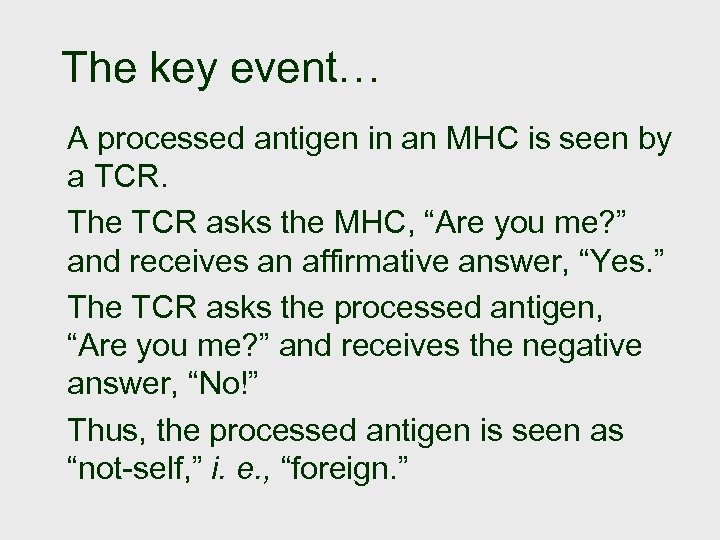 The key event…

A processed antigen in an MHC is seen by a TCR.

The TCR asks the MHC, “Are you me?” and receives an affirmative answer, “Yes.”

The TCR asks the processed antigen, “Are you me?” and receives the negative answer, “No!”

Thus, the processed antigen is seen as “not-self,” i. e., “foreign.”